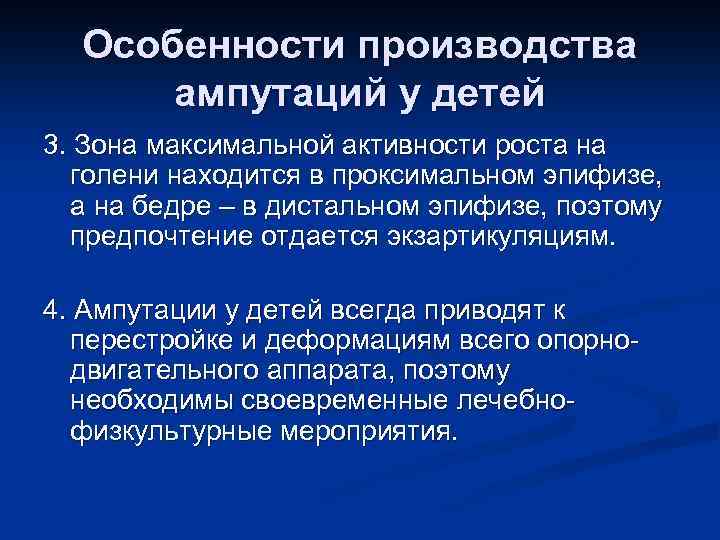 Особенности производства ампутаций у детей

3. Зона максимальной активности роста на голени находится в проксимальном эпифизе, а на бедре – в дистальном эпифизе, поэтому предпочтение отдается экзартикуляциям.

4. Ампутации у детей всегда приводят к перестройке и деформациям всего опорно-двигательного аппарата, поэтому необходимы своевременные лечебно-физкультурные мероприятия.